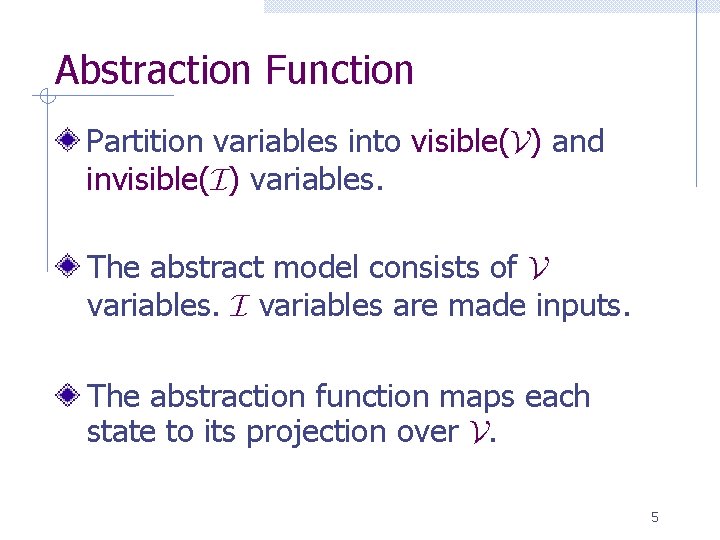 Abstraction Function

Partition variables into visible($\mathcal{V}$) and invisible($\mathcal{I}$) variables.

The abstract model consists of $\mathcal{V}$ variables. $\mathcal{I}$ variables are made inputs.

The abstraction function maps each state to its projection over $\mathcal{V}$.

5